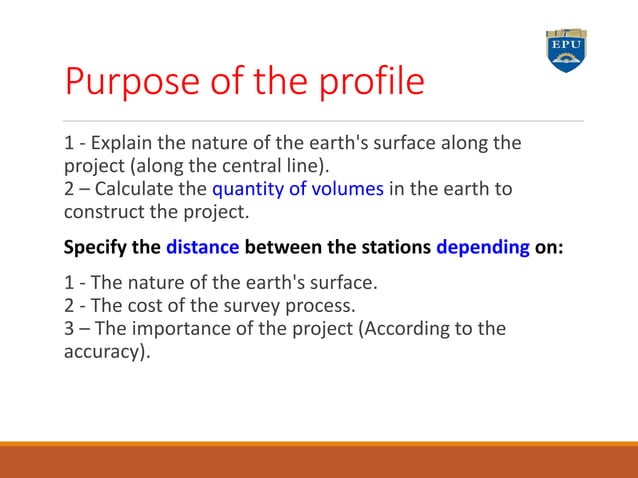 EPU

Purpose of the profile

1 - Explain the nature of the earth's surface along the project (along the central line).
2 – Calculate the quantity of volumes in the earth to construct the project.

Specify the distance between the stations depending on:

1 - The nature of the earth's surface.
2 - The cost of the survey process.
3 – The importance of the project (According to the accuracy).